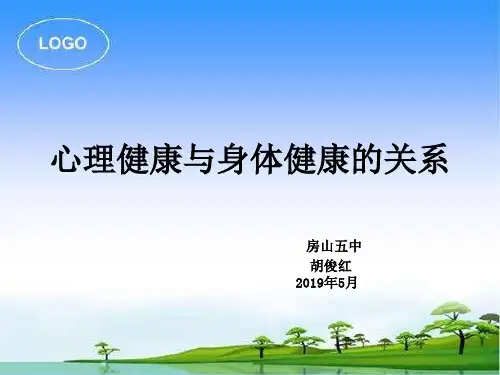 LOGO

心理健康与身体健康的关系

房山五中
胡俊红
2019年5月